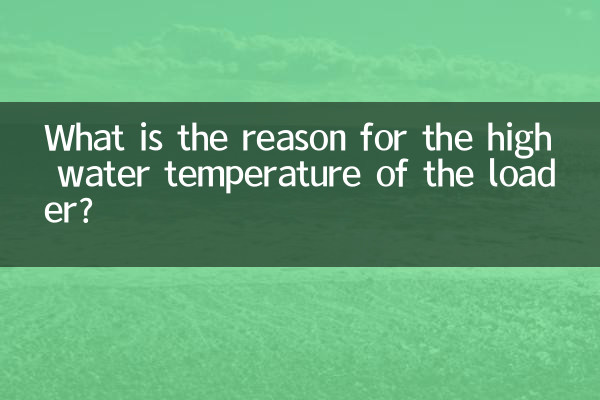 What is the reason for the high water temperature of the loader?